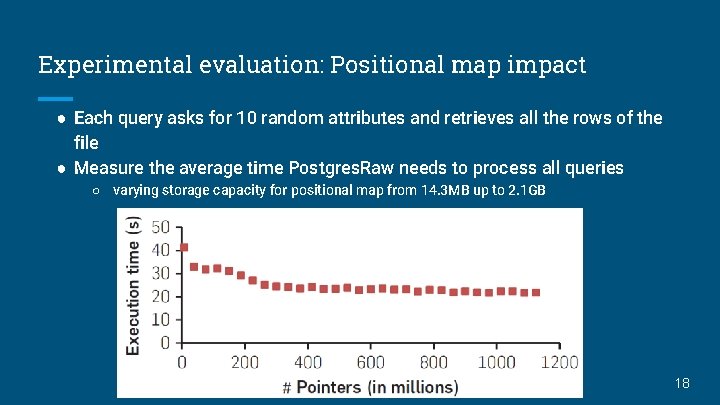 Experimental evaluation: Positional map impact

● Each query asks for 10 random attributes and retrieves all the rows of the file

● Measure the average time PostgresRaw needs to process all queries

○ varying storage capacity for positional map from 14.3MB up to 2.1GB

Execution time (s)

50
40
30
20
10
0

0 200 400 600 800 1000 1200

# Pointers (in millions)

18